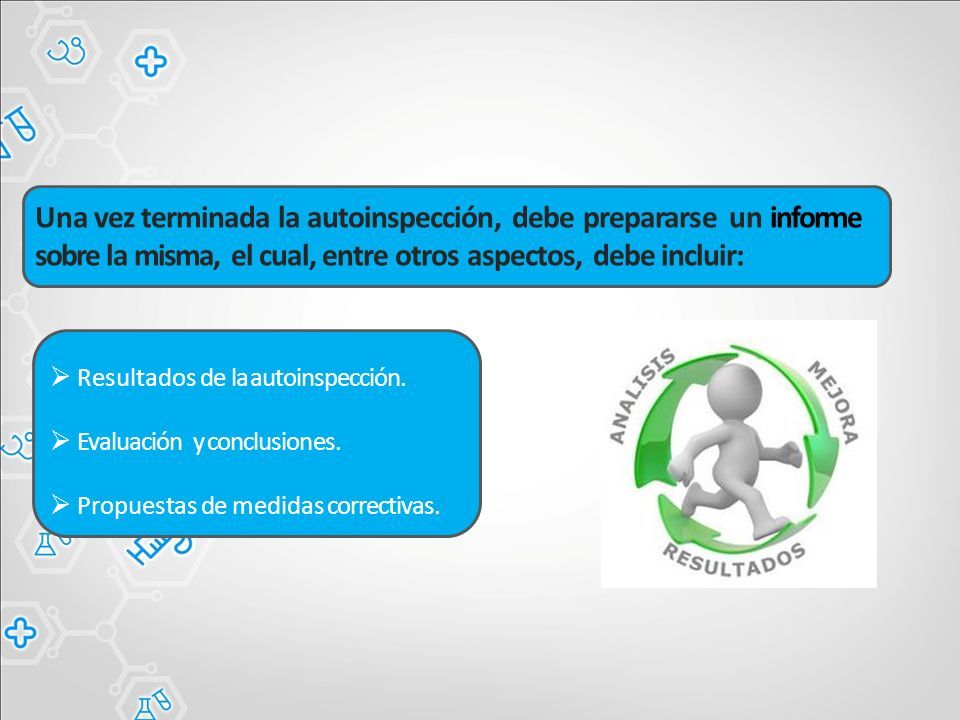 Una vez terminada la autoinspección, debe prepararse un informe sobre la misma, el cual, entre otros aspectos, debe incluir:

➢ Resultados de la autoinspección.

➢ Evaluación y conclusiones.

➢ Propuestas de medidas correctivas.

ANALISIS
MEJORA
RESULTADOS